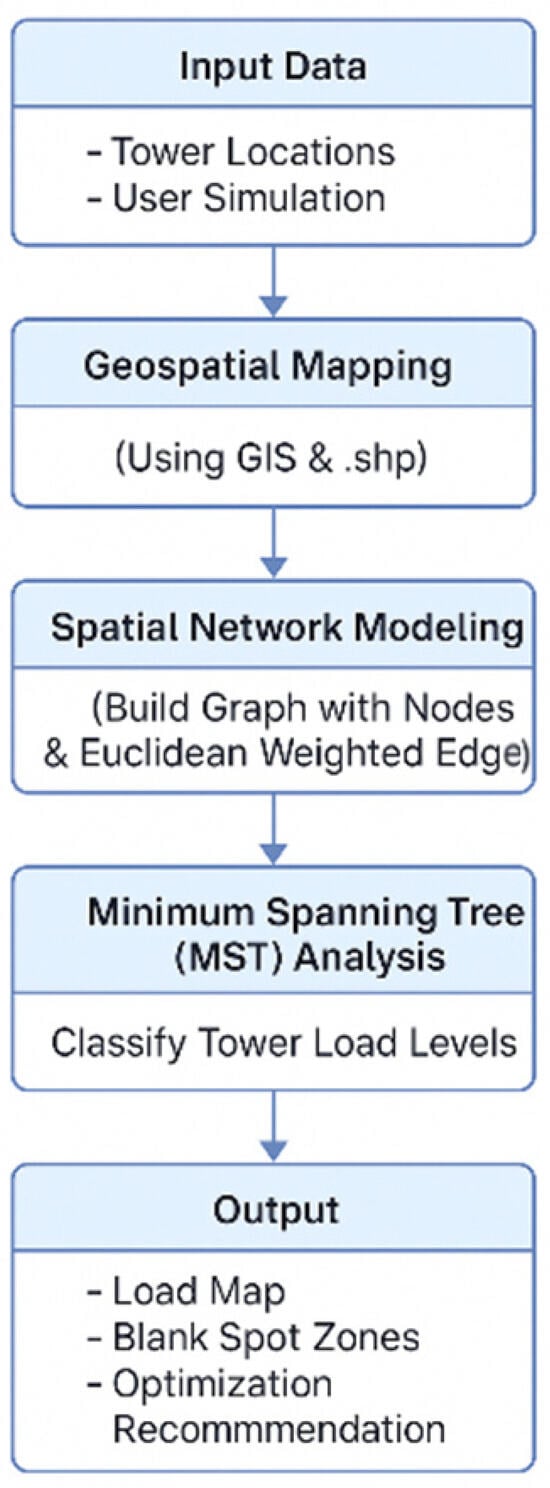 Input Data

- Tower Locations
- User Simulation

Geospatial Mapping

(Using GIS & .shp)

Spatial Network Modeling

(Build Graph with Nodes & Euclidean Weighted Edge)

Minimum Spanning Tree (MST) Analysis

Classify Tower Load Levels

Output

- Load Map
- Blank Spot Zones
- Optimization Recommmendation